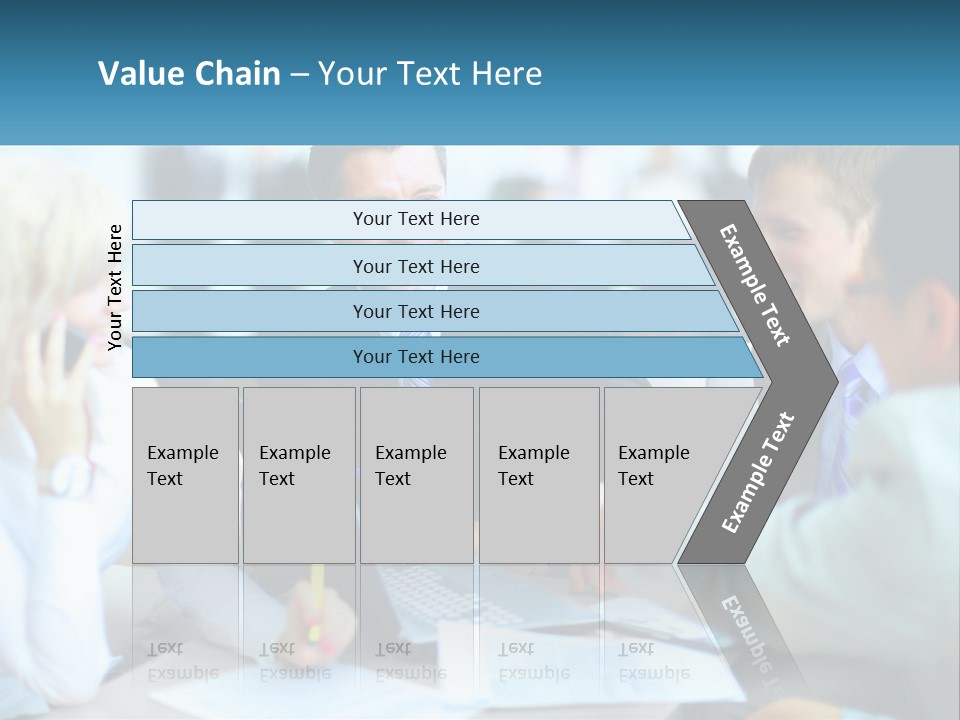 Value Chain – Your Text Here

Your Text Here

Your Text Here

Your Text Here

Your Text Here

Your Text Here

Example Text

Example Text

Example Text

Example Text

Example Text

Example Text

Example Text